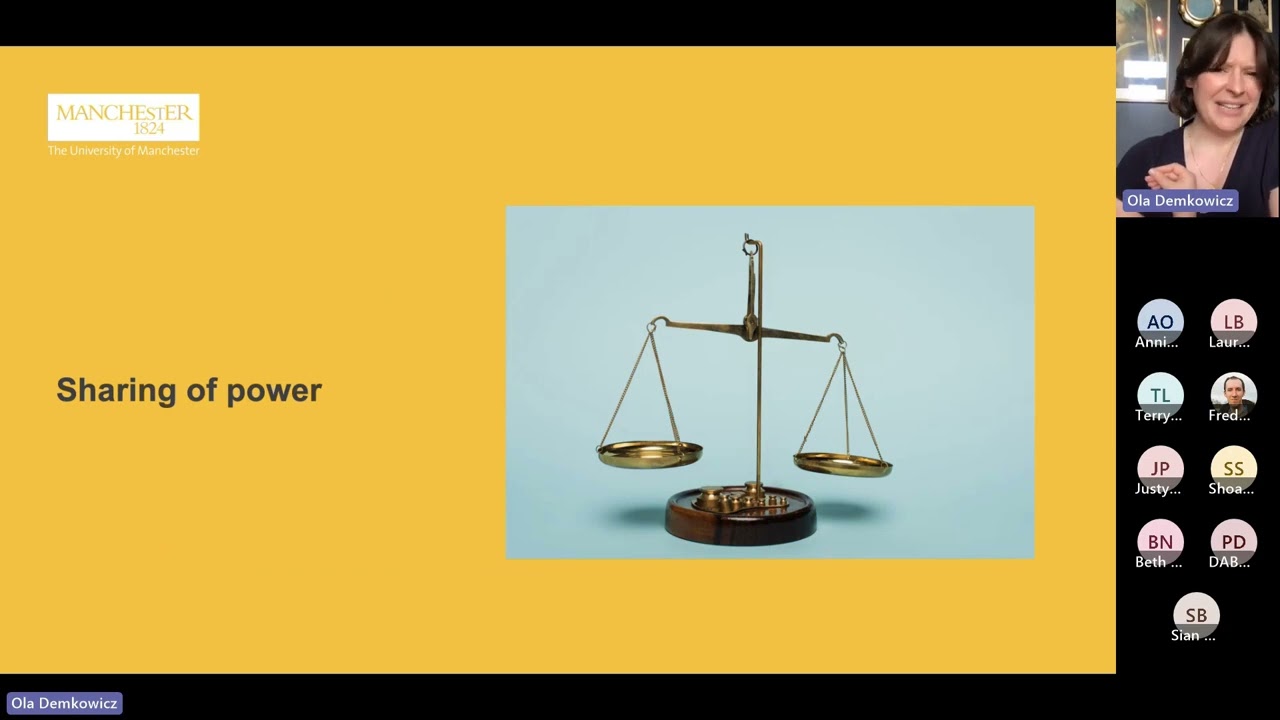 MANCHESTER
1824
The University of Manchester

Sharing of power

Ola Demkowicz

AO
Anni...

LB
Laur...

TL
Terry...

Fred...

JP
Justy...

SS
Shoa...

BN
Beth ...

PD
DAB...

SB
Sian ...

Ola Demkowicz